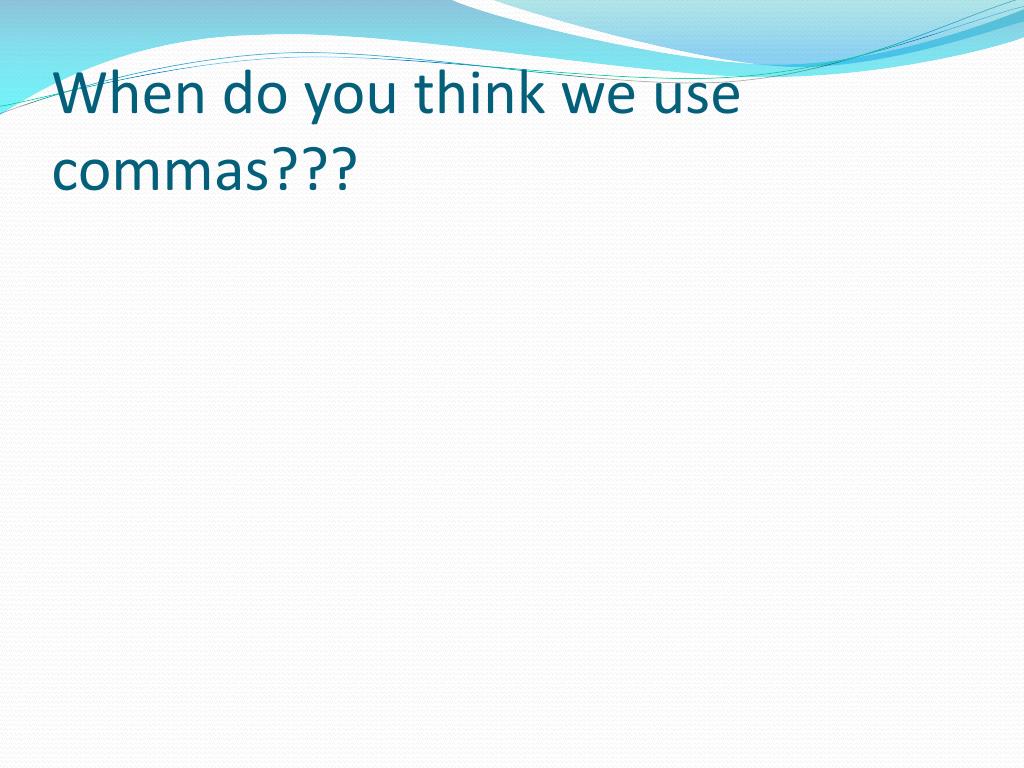 When do you think we use commas???